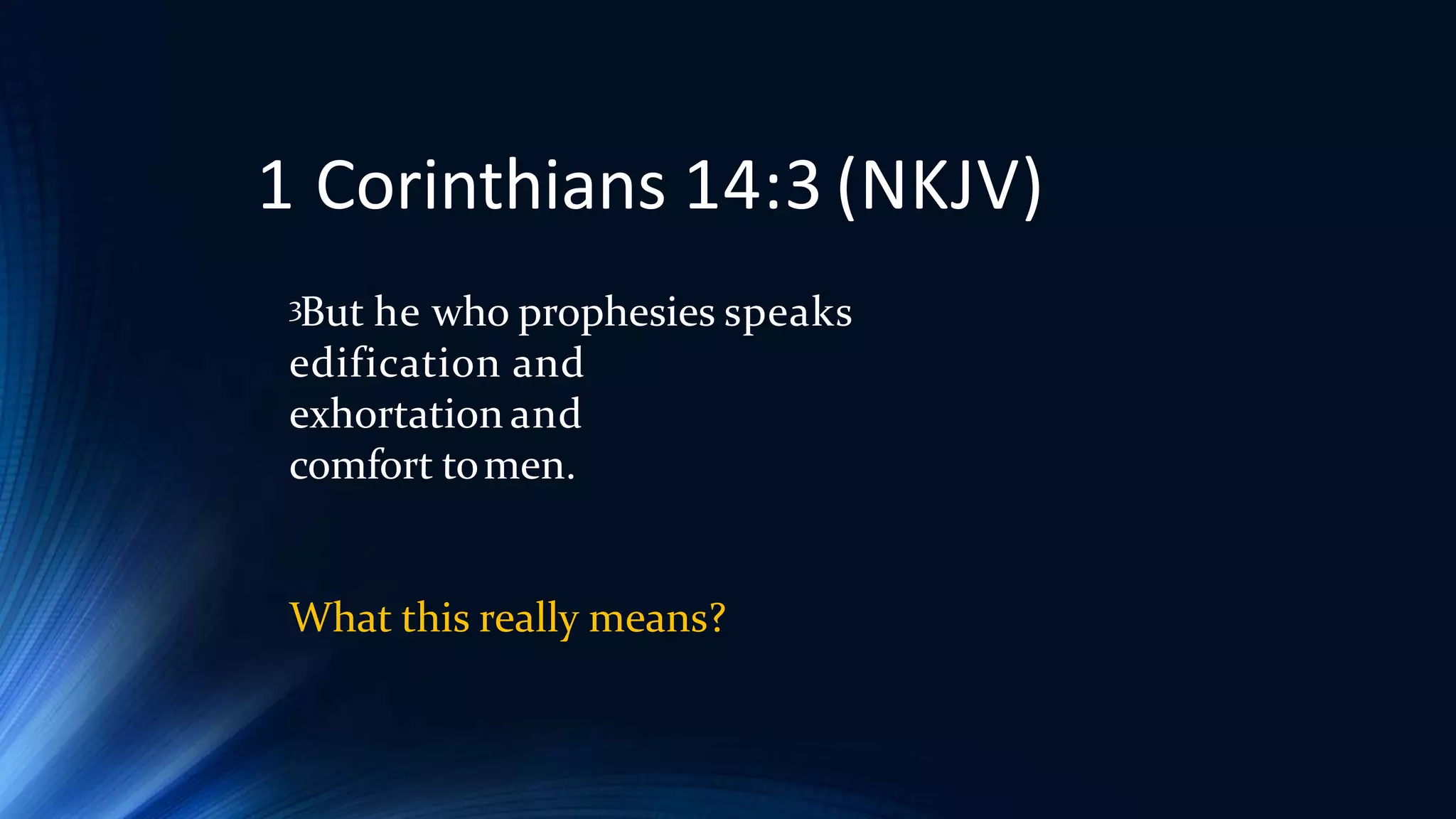 1 Corinthians 14:3 (NKJV)

3But he who prophesies speaks edification and exhortation and comfort to men.

What this really means?